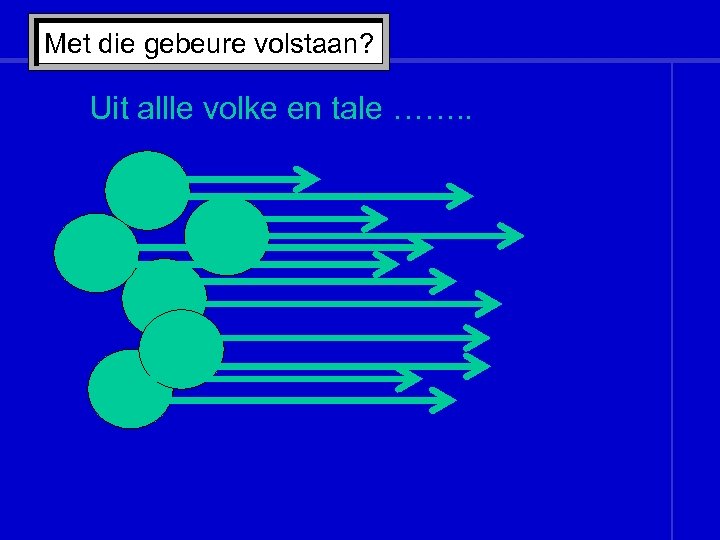 Met die gebeure volstaan?

Uit allle volke en tale ……..